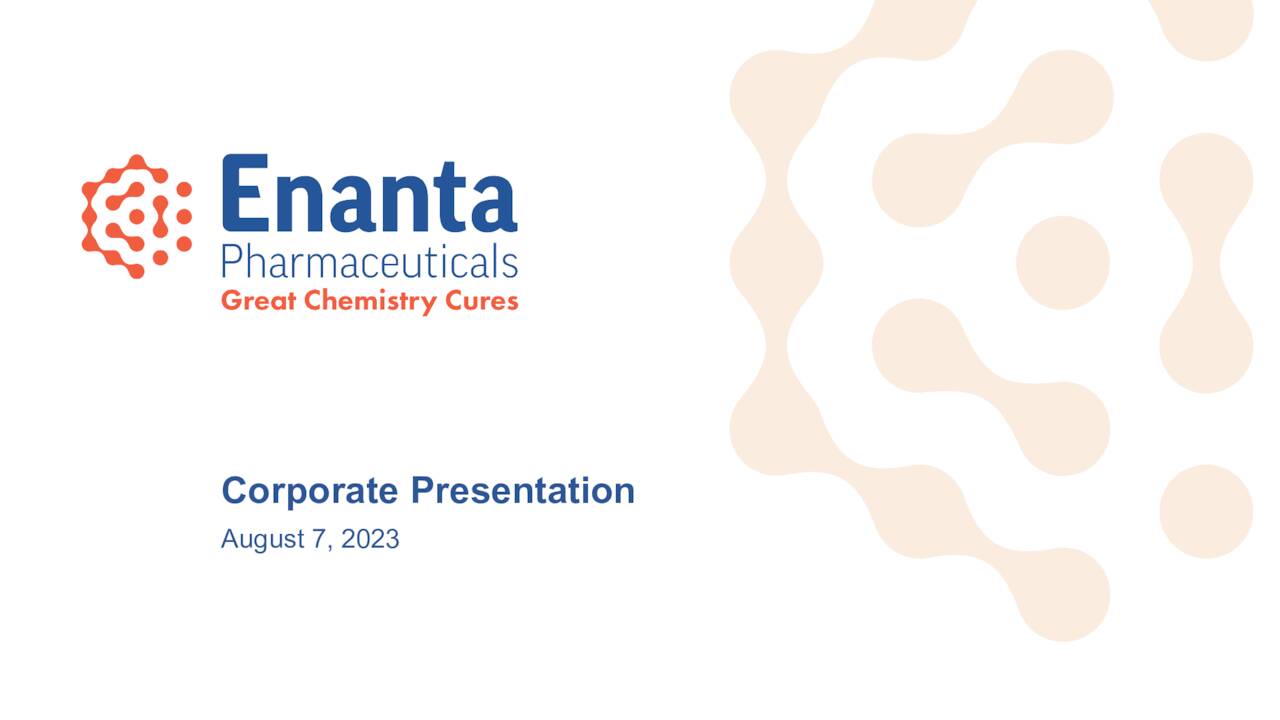 Enanta
Pharmaceuticals
Great Chemistry Cures

Corporate Presentation
August 7, 2023